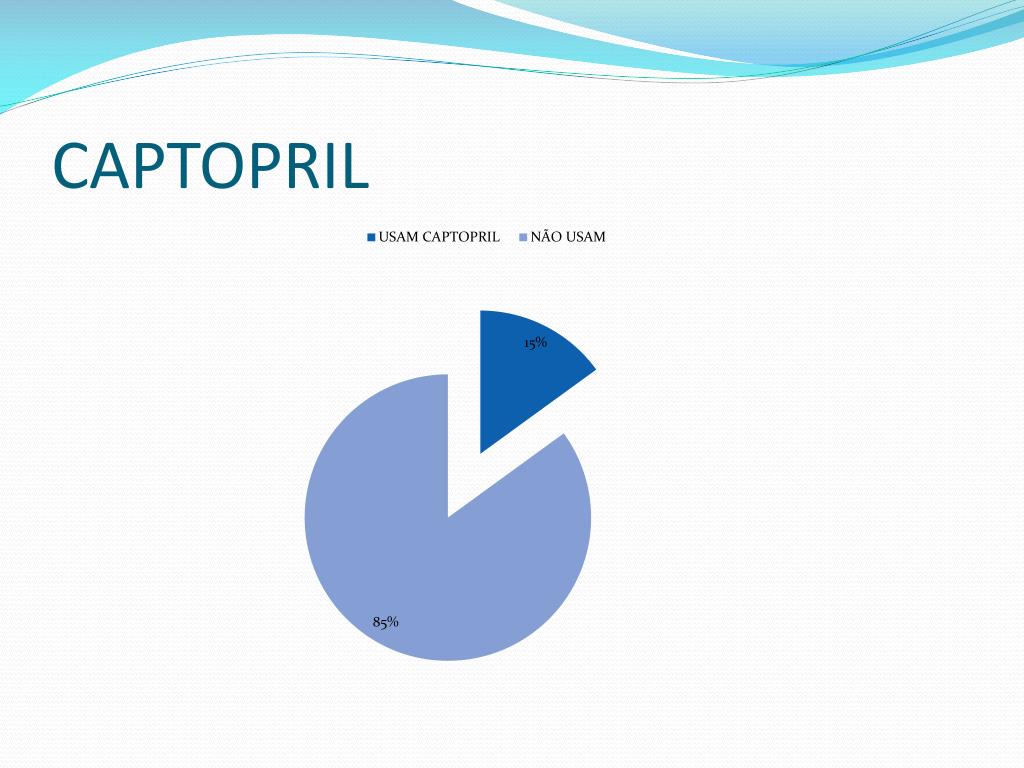 CAPTOPRIL

USAM CAPTOPRIL NÃO USAM

15%

85%